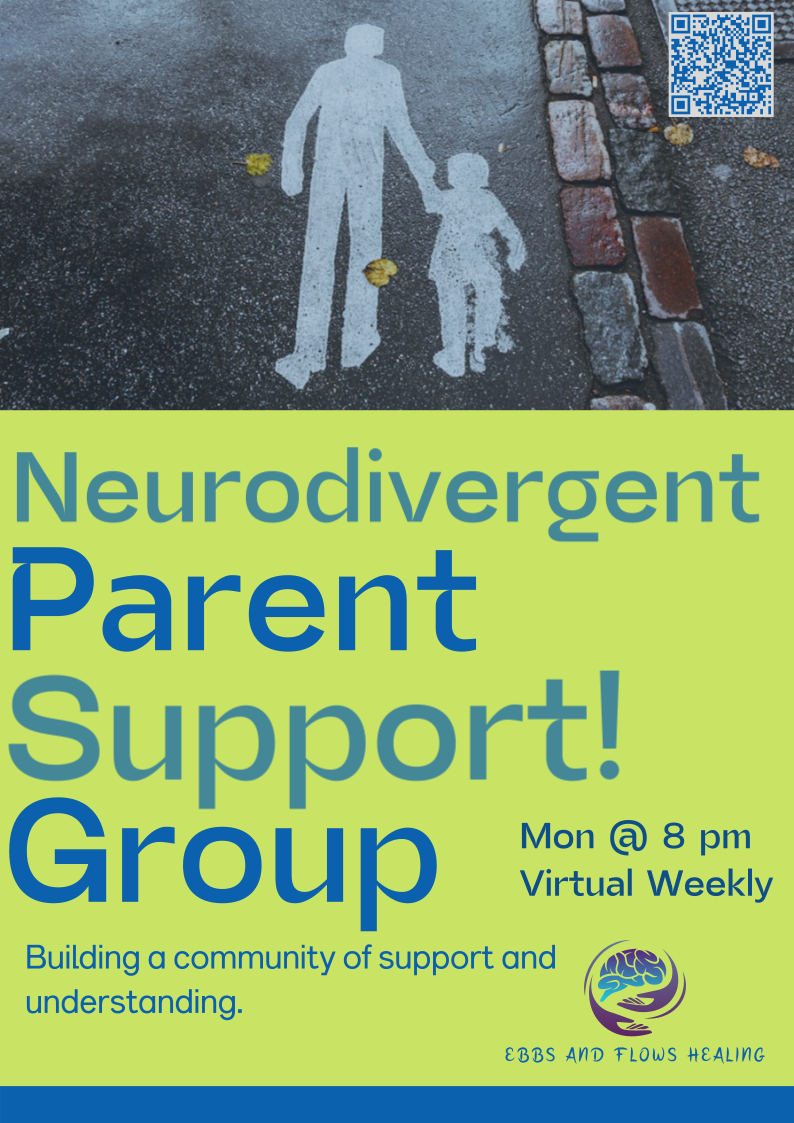 Neurodivergent
Parent
Support!
Group

Mon @ 8 pm
Virtual Weekly

Building a community of support and understanding.

EBBS AND FLOWS HEALING